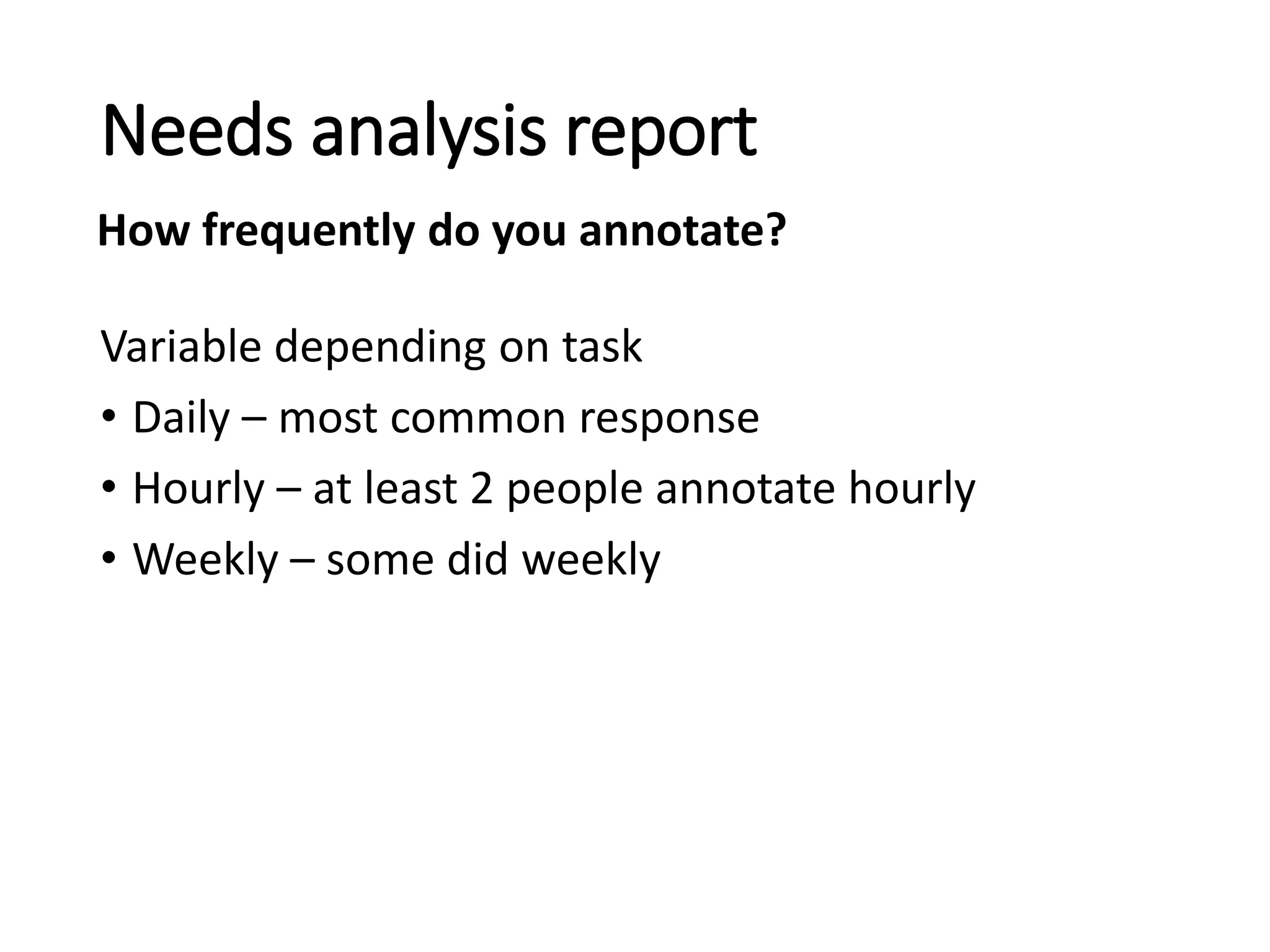 Needs analysis report

How frequently do you annotate?

Variable depending on task

• Daily – most common response
• Hourly – at least 2 people annotate hourly
• Weekly – some did weekly